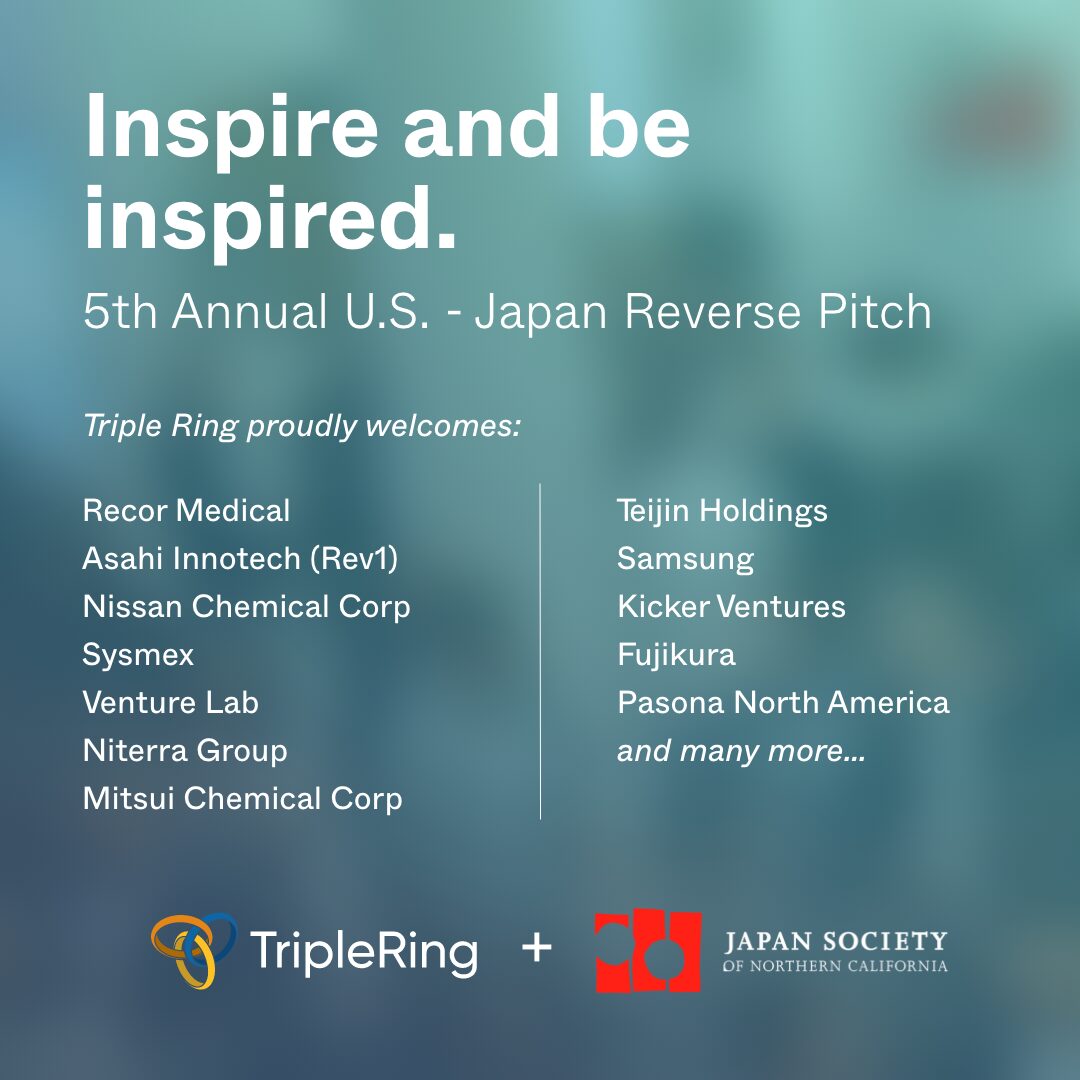 Inspire and be inspired.

5th Annual U.S. - Japan Reverse Pitch

Triple Ring proudly welcomes:

Recor Medical
Asahi Innotech (Rev1)
Nissan Chemical Corp
Sysmex
Venture Lab
Niterra Group
Mitsui Chemical Corp

Teijin Holdings
Samsung
Kicker Ventures
Fujikura
Pasona North America
and many more...

TripleRing + JAPAN SOCIETY OF NORTHERN CALIFORNIA